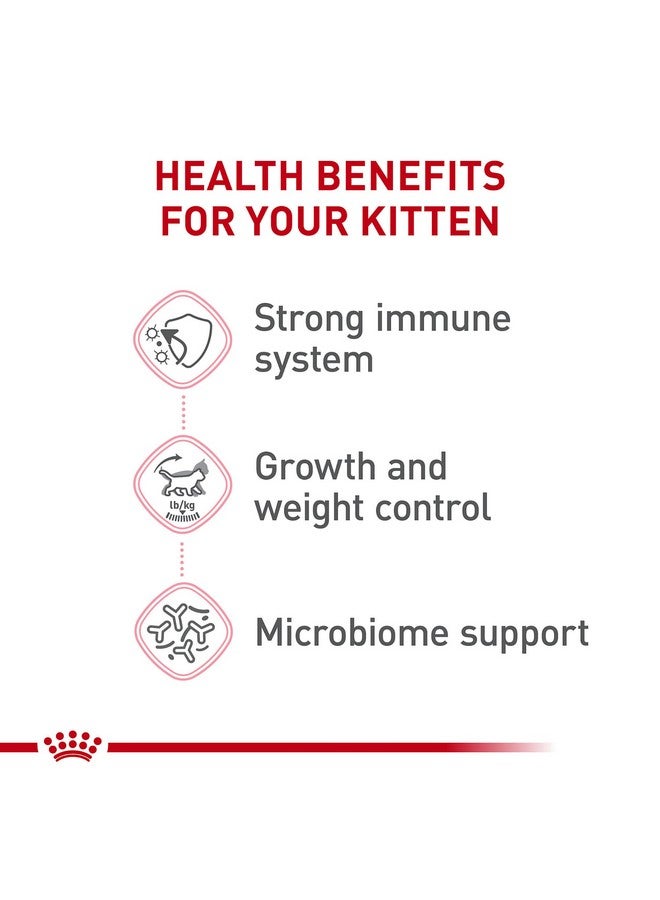 HEALTH BENEFITS
FOR YOUR KITTEN

Strong immune system

lb/kg

Growth and weight control

Microbiome support